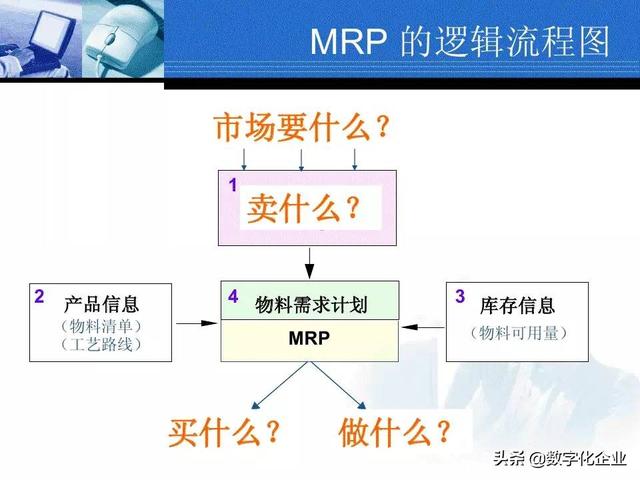 MRP 的逻辑流程图

市场要什么？

1
卖什么？

2
产品信息
（物料清单）
（工艺路线）

4
物料需求计划
MRP

3
库存信息
（物料可用量）

买什么？

做什么？

头条 @数字化企业